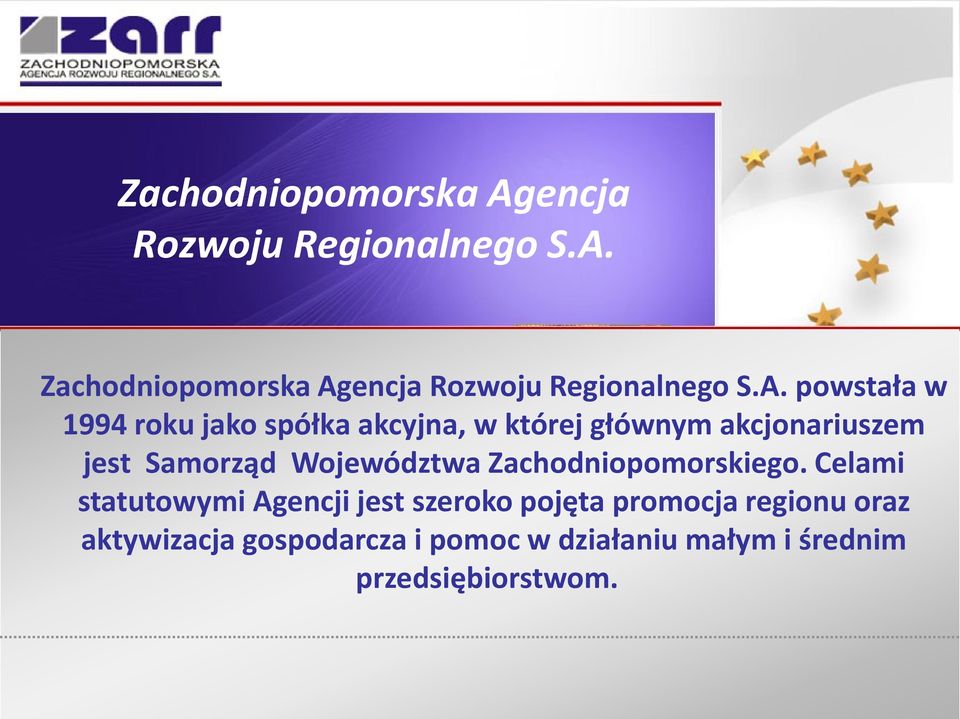 zarr
ZACHODNIOPOMORSKA
AGENCJA ROZWOJU REGIONALNEGO S.A.

Zachodniopomorska Agencja Rozwoju Regionalnego S.A.

Zachodniopomorska Agencja Rozwoju Regionalnego S.A. powstała w 1994 roku jako spółka akcyjna, w której głównym akcjonariuszem jest Samorząd Województwa Zachodniopomorskiego. Celami statutowymi Agencji jest szeroko pojęta promocja regionu oraz aktywizacja gospodarcza i pomoc w działaniu małym i średnim przedsiębiorstwom.